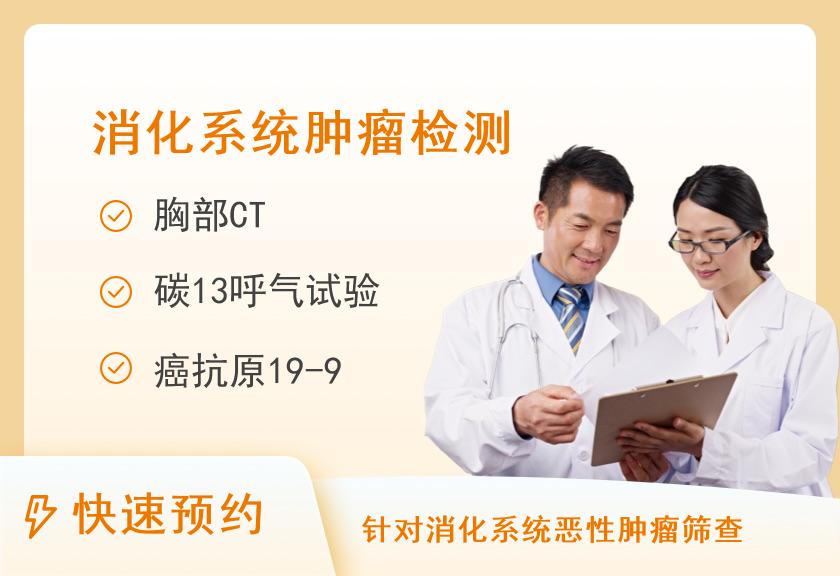 消化系统肿瘤检测

胸部CT

碳13呼气试验

癌抗原19-9

快速预约

针对消化系统恶性肿瘤筛查